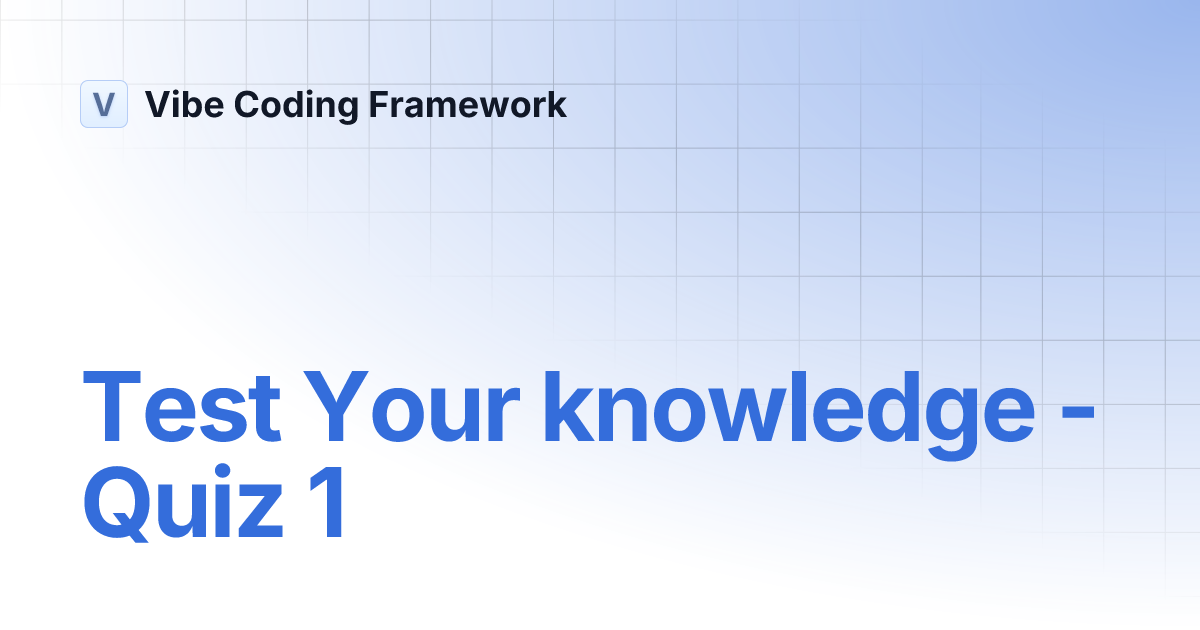 V Vibe Coding Framework

Test Your knowledge - Quiz 1